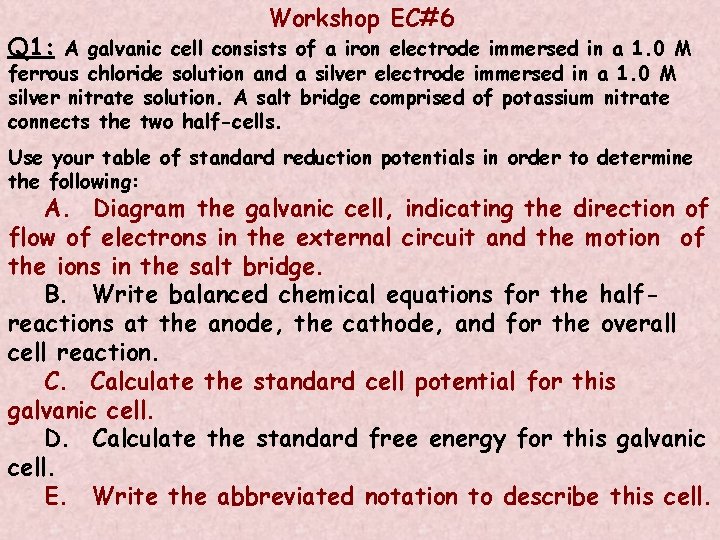 Workshop EC#6

Q1: A galvanic cell consists of a iron electrode immersed in a 1.0 M ferrous chloride solution and a silver electrode immersed in a 1.0 M silver nitrate solution. A salt bridge comprised of potassium nitrate connects the two half-cells.

Use your table of standard reduction potentials in order to determine the following:

A. Diagram the galvanic cell, indicating the direction of flow of electrons in the external circuit and the motion of the ions in the salt bridge.

B. Write balanced chemical equations for the half-reactions at the anode, the cathode, and for the overall cell reaction.

C. Calculate the standard cell potential for this galvanic cell.

D. Calculate the standard free energy for this galvanic cell.

E. Write the abbreviated notation to describe this cell.